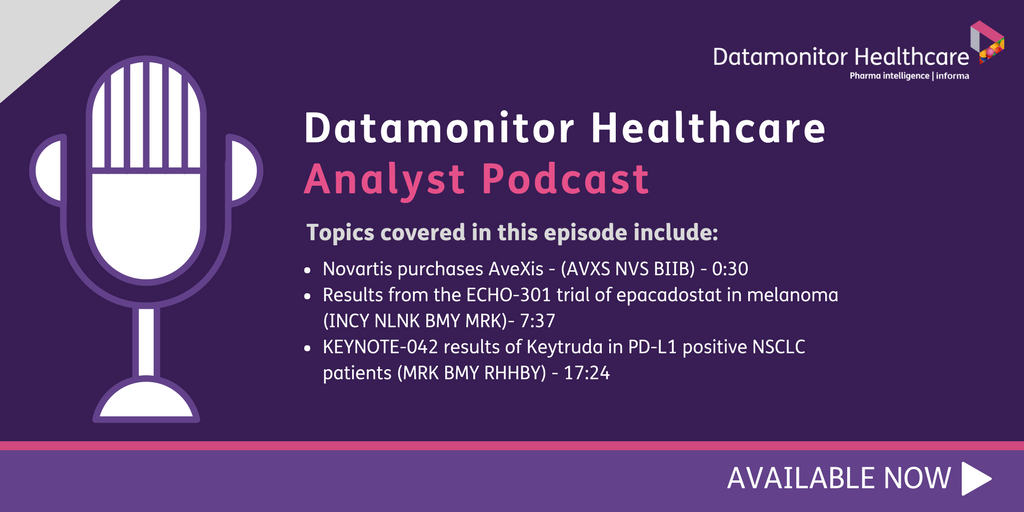 Datamonitor Healthcare
Pharma intelligence | informa

Datamonitor Healthcare
Analyst Podcast

Topics covered in this episode include:

- Novartis purchases AveXis - (AVXS NVS BIIB) - 0:30
- Results from the ECHO-301 trial of epacadostat in melanoma (INCY NLNK BMY MRK)- 7:37
- KEYNOTE-042 results of Keytruda in PD-L1 positive NSCLC patients (MRK BMY RHHBY) - 17:24

AVAILABLE NOW